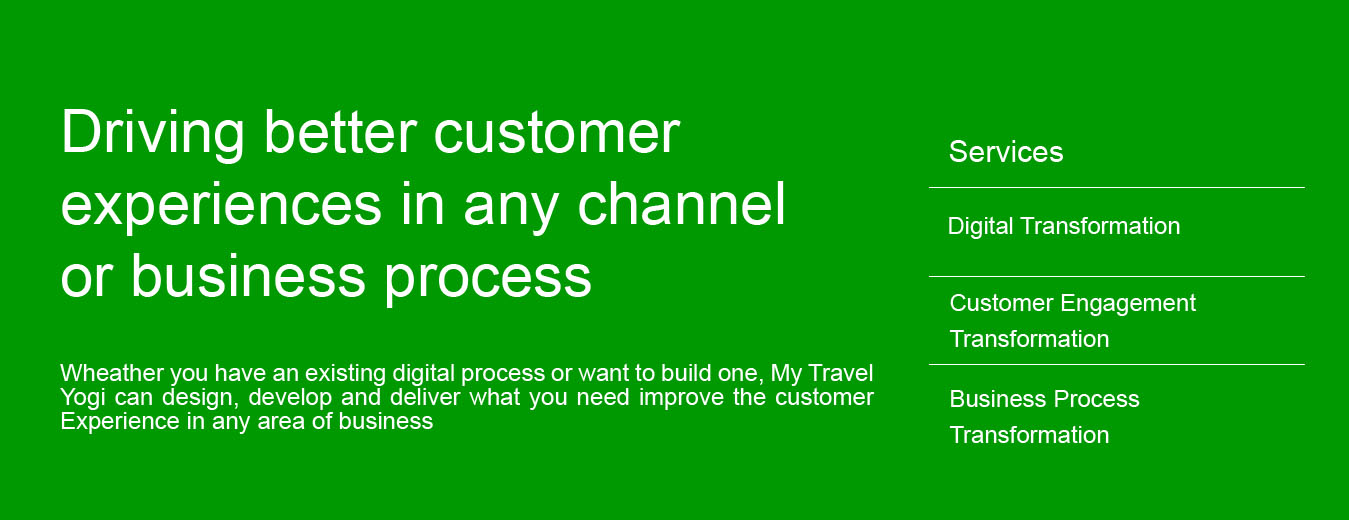 Driving better customer experiences in any channel or business process

Wheather you have an existing digital process or want to build one, My Travel Yogi can design, develop and deliver what you need improve the customer Experience in any area of business

Services

Digital Transformation

Customer Engagement Transformation

Business Process Transformation